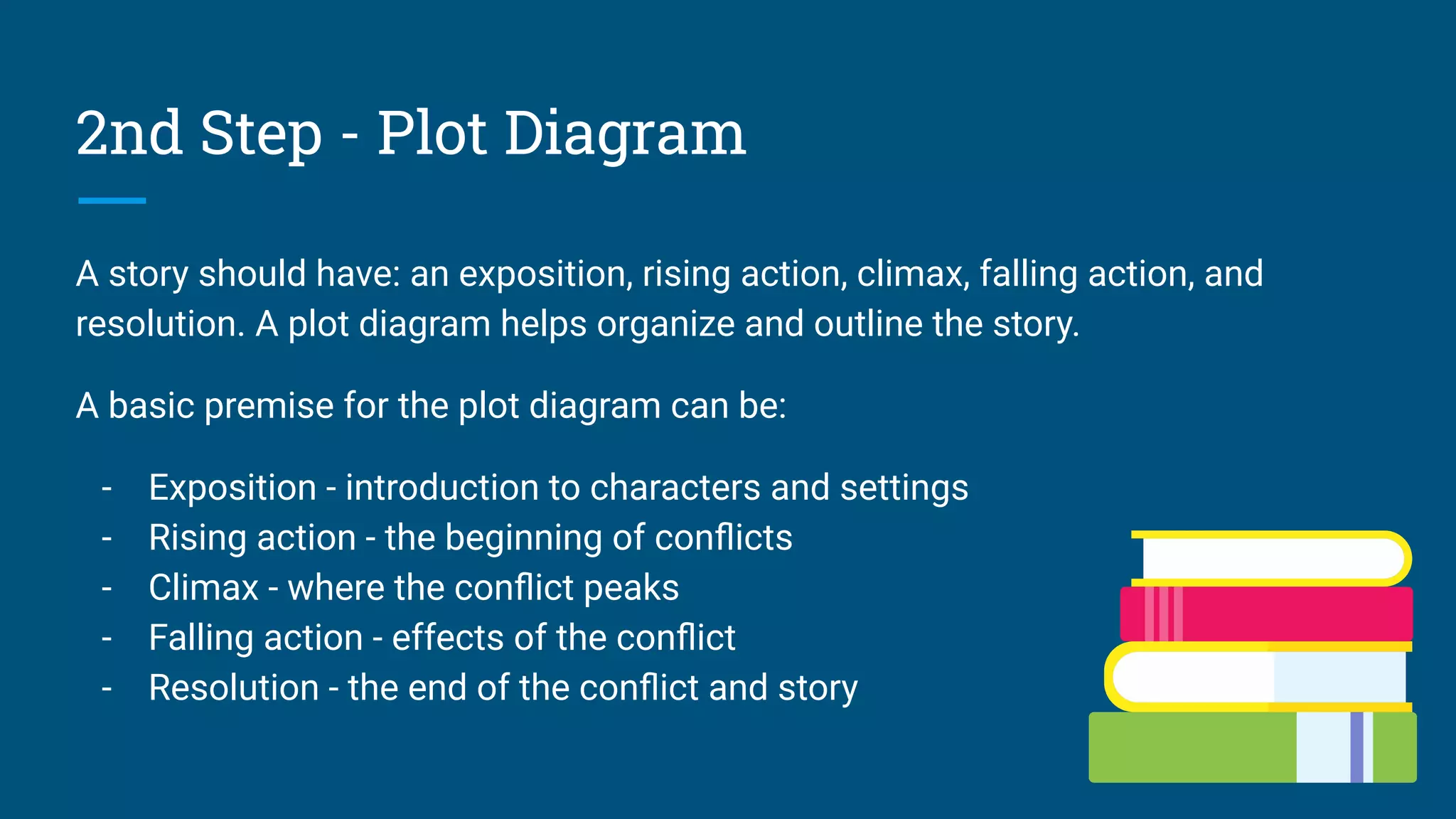 2nd Step - Plot Diagram

A story should have: an exposition, rising action, climax, falling action, and resolution. A plot diagram helps organize and outline the story.

A basic premise for the plot diagram can be:

- Exposition - introduction to characters and settings
- Rising action - the beginning of conflicts
- Climax - where the conflict peaks
- Falling action - effects of the conflict
- Resolution - the end of the conflict and story